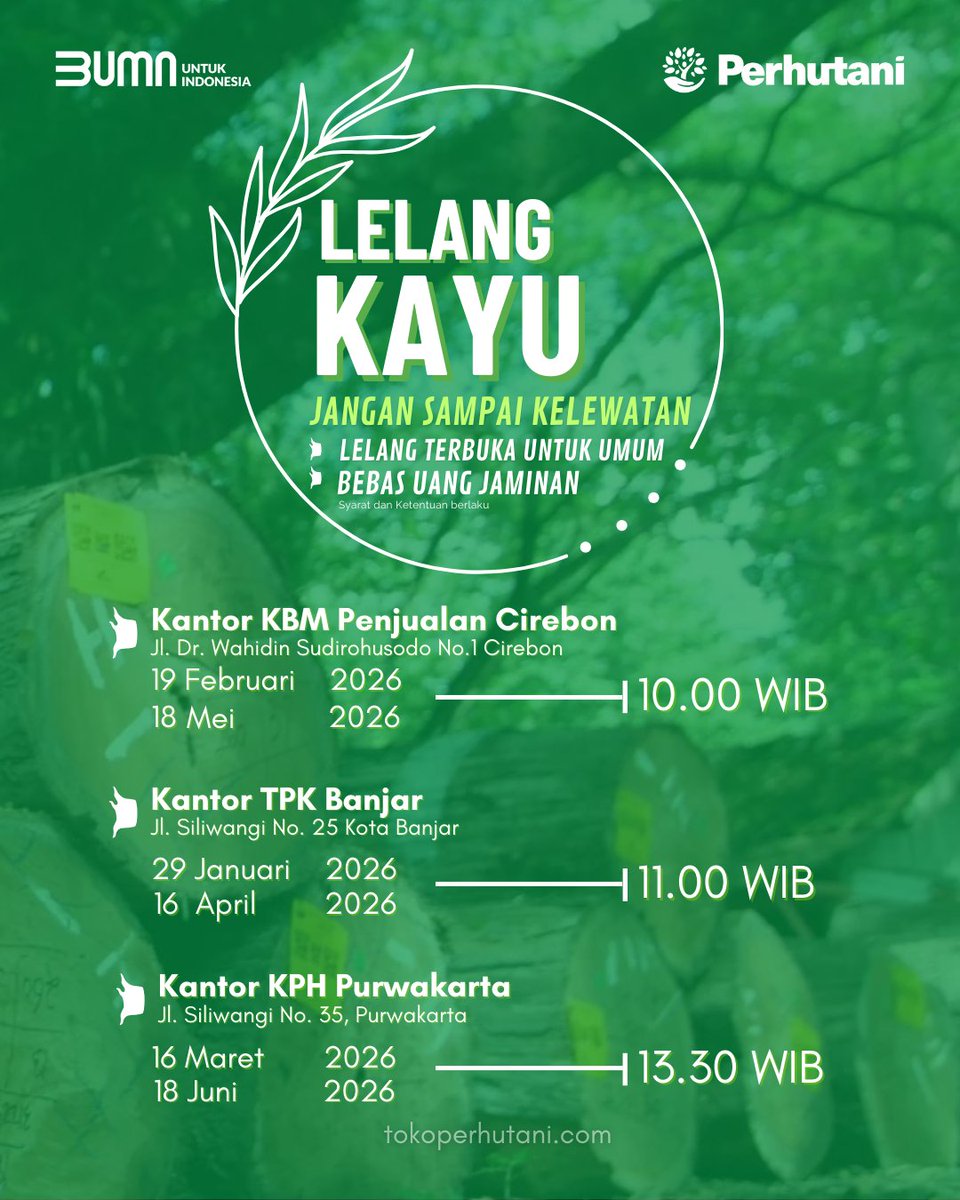 BUMN UNTUK INDONESIA

Perhutani

LELANG KAYU

JANGAN SAMPAI KELEWATAN

LELANG TERBUKA UNTUK UMUM

BEBAS UANG JAMINAN

Syarat dan Ketentuan berlaku

Kantor KBM Penjualan Cirebon
Jl. Dr. Wahidin Sudirohusodo No.1 Cirebon

19 Februari 2026
18 Mei 2026
10.00 WIB

Kantor TPK Banjar
Jl. Siliwangi No. 25 Kota Banjar

29 Januari 2026
16 April 2026
11.00 WIB

Kantor KPH Purwakarta
Jl. Siliwangi No. 35, Purwakarta

16 Maret 2026
18 Juni 2026
13.30 WIB

tokoperhutani.com